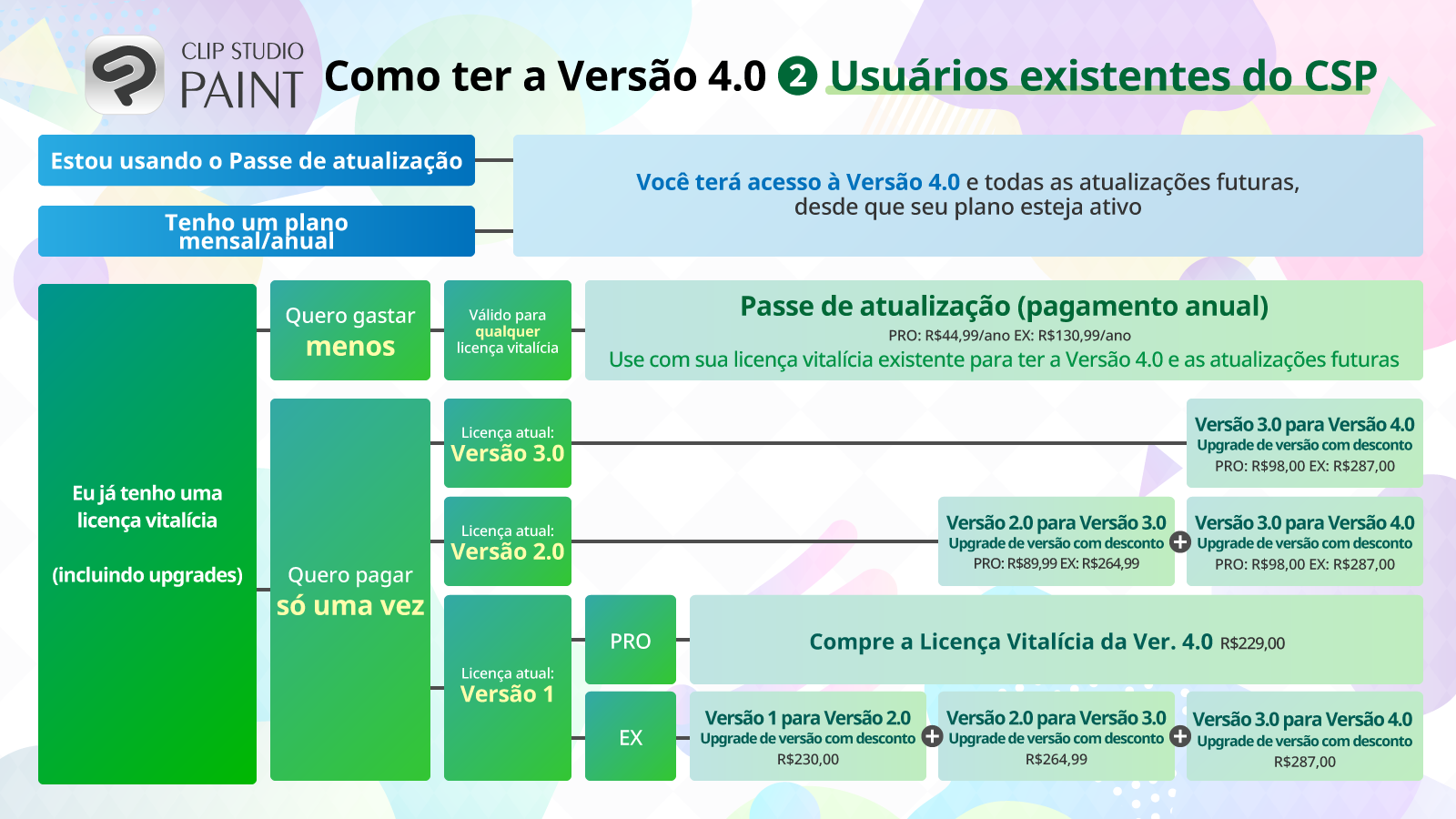 CLIP STUDIO PAINT

Como ter a Versão 4.0 2 Usuários existentes do CSP

Estou usando o Passe de atualização

Tenho um plano mensal/anual

Você terá acesso à Versão 4.0 e todas as atualizações futuras, desde que seu plano esteja ativo

Eu já tenho uma licença vitalícia

(incluindo upgrades)

Quero gastar menos

Válido para qualquer licença vitalícia

Passe de atualização (pagamento anual)
PRO: R$44,99/ano EX: R$130,99/ano
Use com sua licença vitalícia existente para ter a Versão 4.0 e as atualizações futuras

Quero pagar só uma vez

Licença atual: Versão 3.0

Versão 3.0 para Versão 4.0
Upgrade de versão com desconto
PRO: R$98,00 EX: R$287,00

Licença atual: Versão 2.0

Versão 2.0 para Versão 3.0
Upgrade de versão com desconto
PRO: R$89,99 EX: R$264,99

Versão 3.0 para Versão 4.0
Upgrade de versão com desconto
PRO: R$98,00 EX: R$287,00

Licença atual: Versão 1

PRO

Compre a Licença Vitalícia da Ver. 4.0 R$229,00

EX

Versão 1 para Versão 2.0
Upgrade de versão com desconto
R$230,00

Versão 2.0 para Versão 3.0
Upgrade de versão com desconto
R$264,99

Versão 3.0 para Versão 4.0
Upgrade de versão com desconto
R$287,00